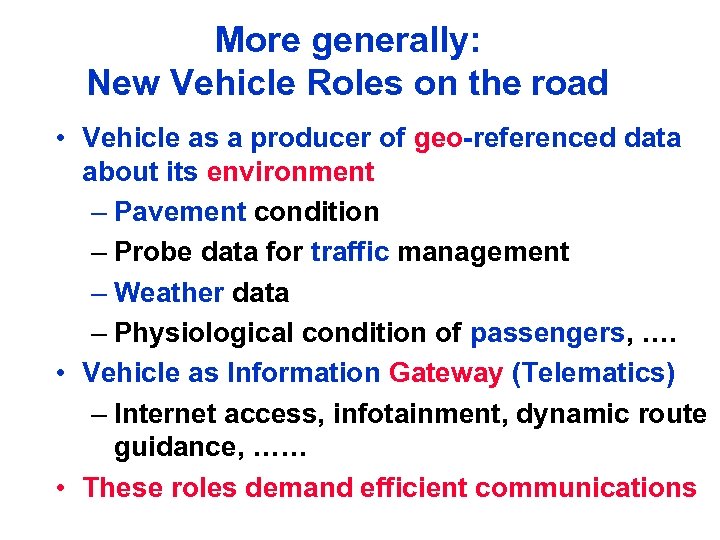 More generally:
New Vehicle Roles on the road

• Vehicle as a producer of geo-referenced data about its environment
– Pavement condition
– Probe data for traffic management
– Weather data
– Physiological condition of passengers, ….
• Vehicle as Information Gateway (Telematics)
– Internet access, infotainment, dynamic route guidance, ……
• These roles demand efficient communications